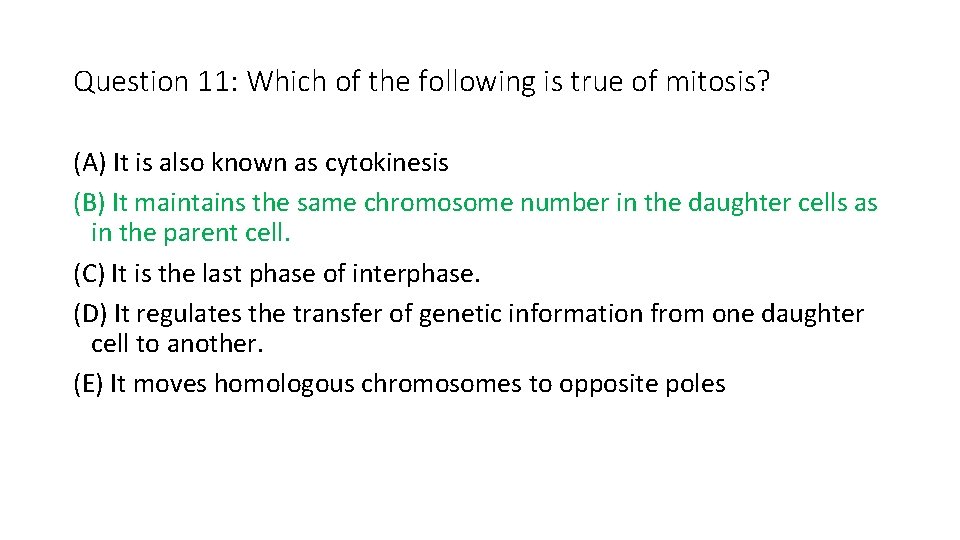 Question 11: Which of the following is true of mitosis?

(A) It is also known as cytokinesis

(B) It maintains the same chromosome number in the daughter cells as in the parent cell.

(C) It is the last phase of interphase.

(D) It regulates the transfer of genetic information from one daughter cell to another.

(E) It moves homologous chromosomes to opposite poles